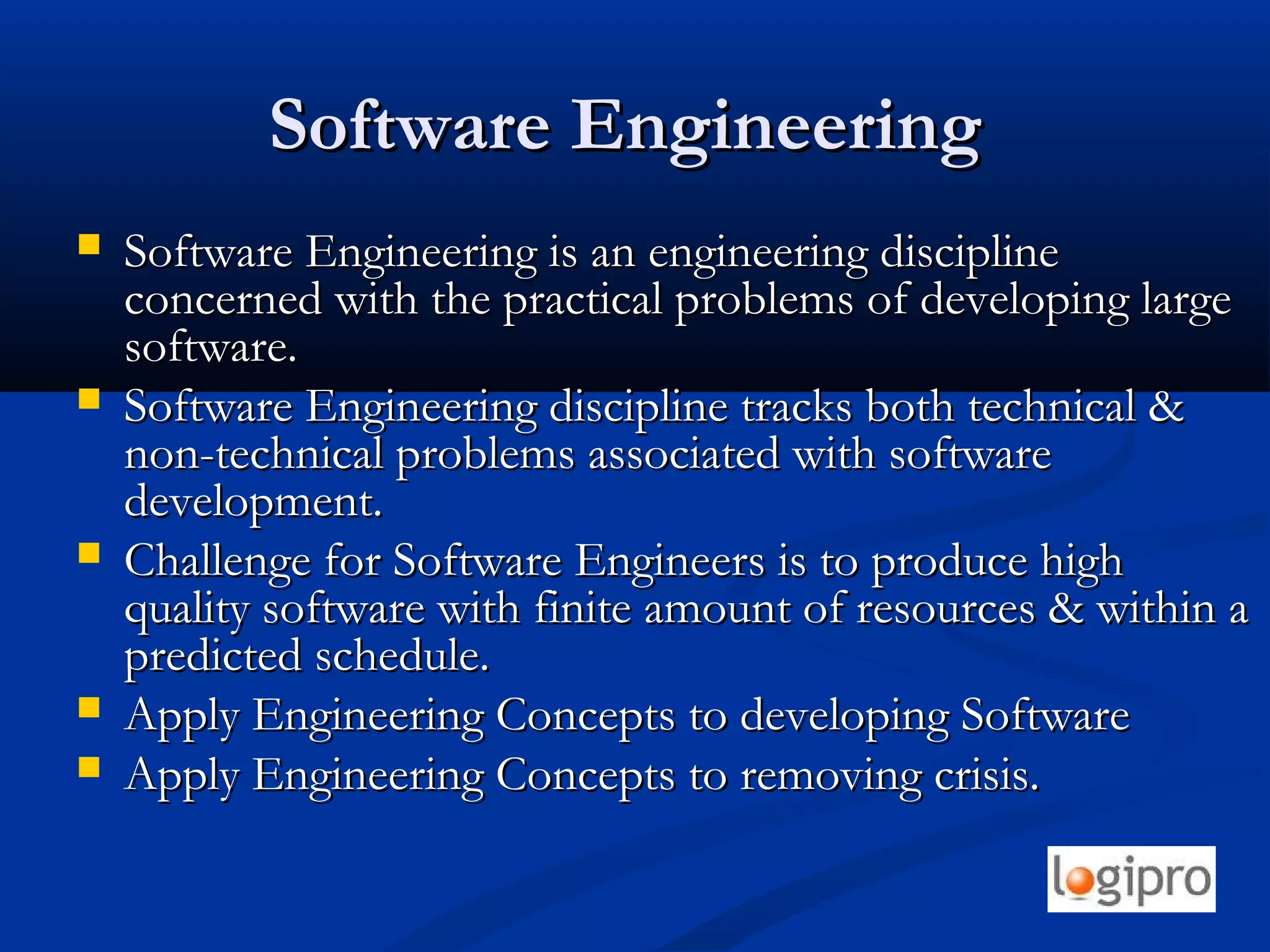 Software Engineering

- Software Engineering is an engineering discipline concerned with the practical problems of developing large software.
- Software Engineering discipline tracks both technical & non-technical problems associated with software development.
- Challenge for Software Engineers is to produce high quality software with finite amount of resources & within a predicted schedule.
- Apply Engineering Concepts to developing Software
- Apply Engineering Concepts to removing crisis.

logipro